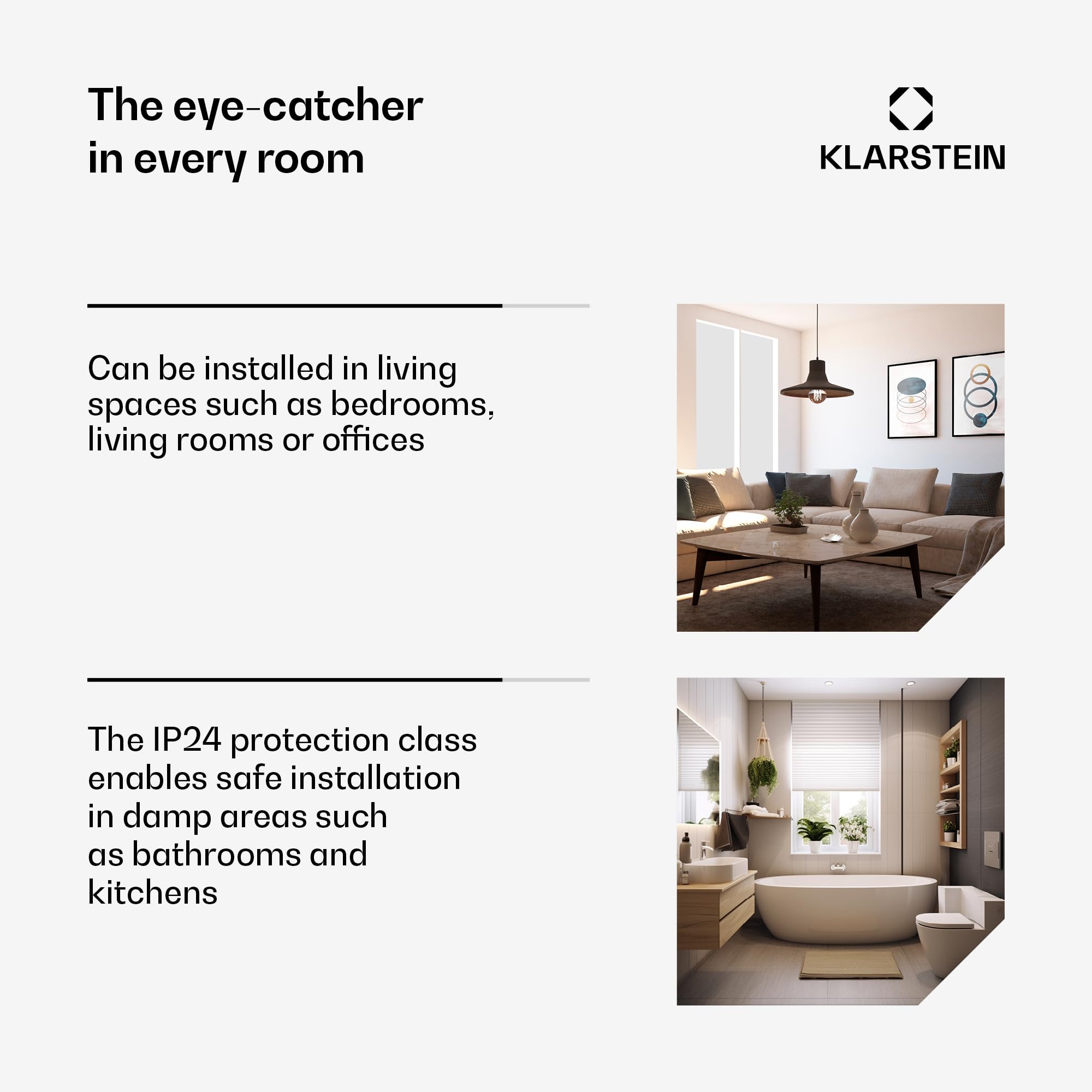 The eye-catcher in every room

KLARSTEIN

Can be installed in living spaces such as bedrooms, living rooms or offices

The IP24 protection class enables safe installation in damp areas such as bathrooms and kitchens